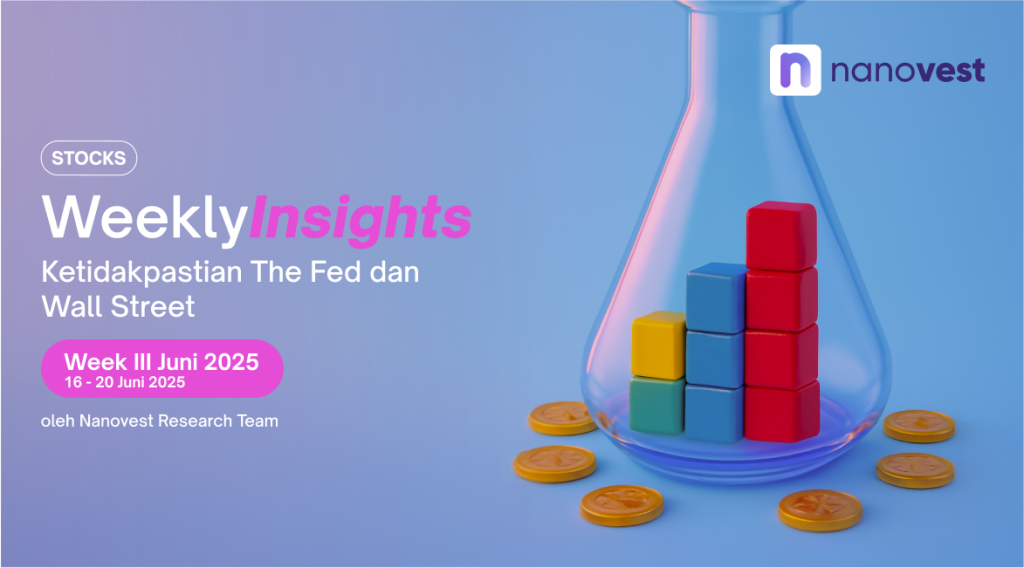 nanovest

STOCKS

WeeklyInsights

Ketidakpastian The Fed dan Wall Street

Week III Juni 2025
16 - 20 Juni 2025

oleh Nanovest Research Team